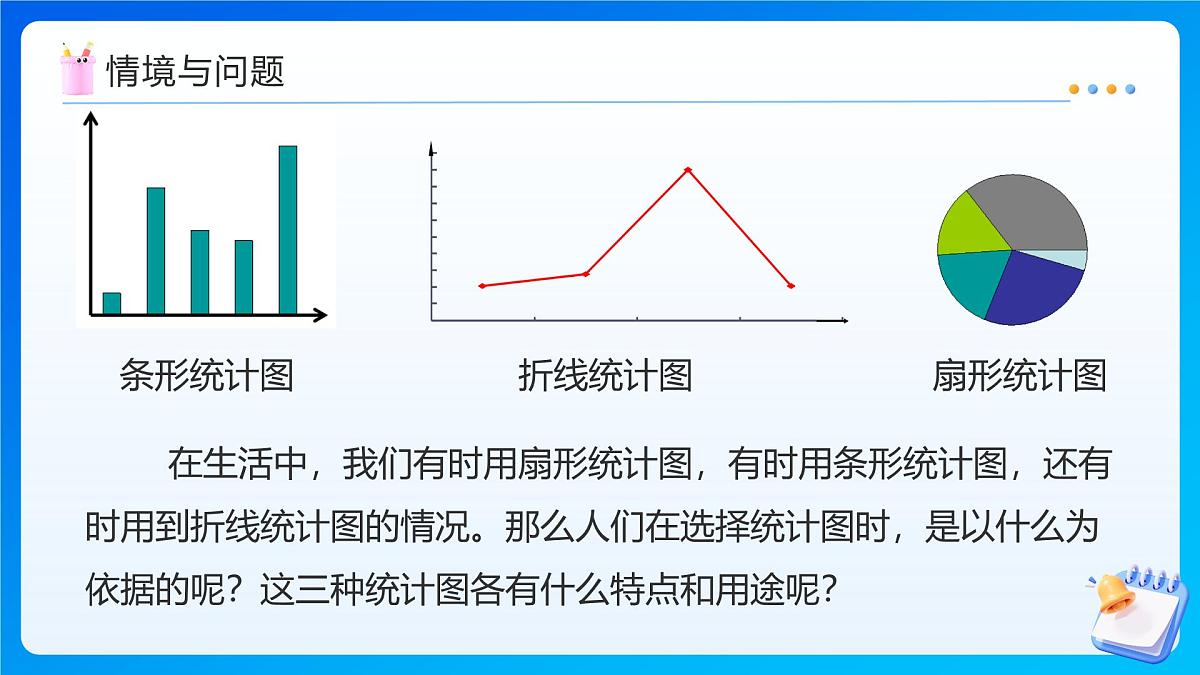 情境与问题

条形统计图

折线统计图

扇形统计图

在生活中，我们有时用扇形统计图，有时用条形统计图，还有时用到折线统计图的情况。那么人们在选择统计图时，是以什么为依据的呢？这三种统计图各有什么特点和用途呢？